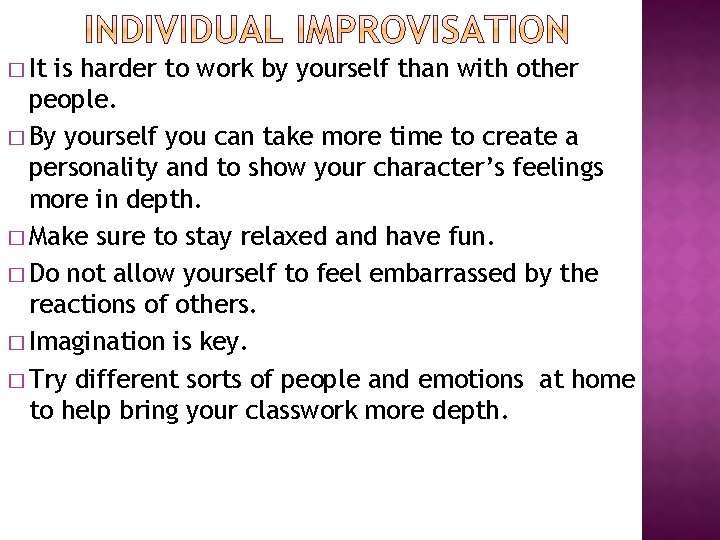 INDIVIDUAL IMPROVISATION

□ It is harder to work by yourself than with other people.

□ By yourself you can take more time to create a personality and to show your character's feelings more in depth.

□ Make sure to stay relaxed and have fun.

□ Do not allow yourself to feel embarrassed by the reactions of others.

□ Imagination is key.

□ Try different sorts of people and emotions at home to help bring your classwork more depth.